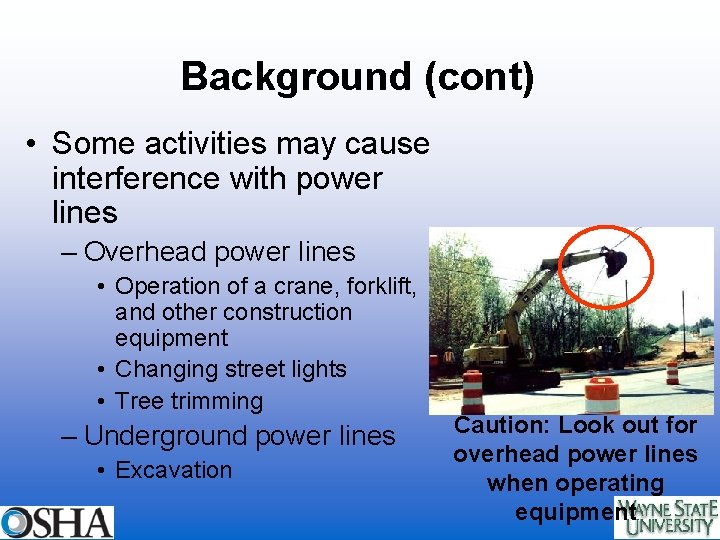 Background (cont)

• Some activities may cause interference with power lines

– Overhead power lines

• Operation of a crane, forklift, and other construction equipment

• Changing street lights

• Tree trimming

– Underground power lines

• Excavation

Caution: Look out for overhead power lines when operating equipment

OSHA

WAYNE STATE UNIVERSITY